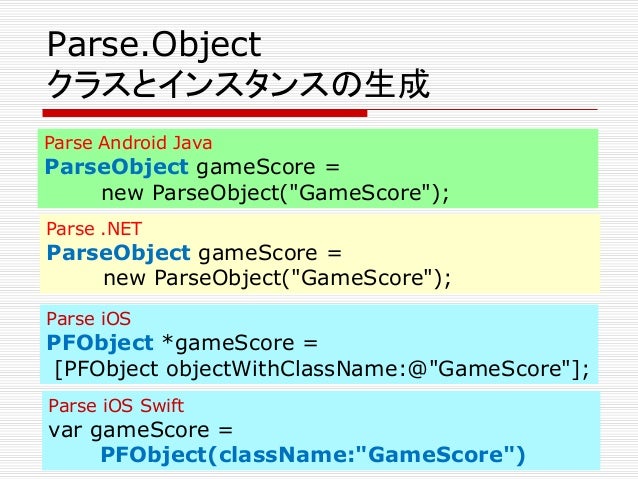 Parse.Object
クラスとインスタンスの生成

Parse Android Java
ParseObject gameScore =
new ParseObject("GameScore");

Parse .NET
ParseObject gameScore =
new ParseObject("GameScore");

Parse iOS
PFObject *gameScore =
[PFObject objectWithClassName:@"GameScore"];

Parse iOS Swift
var gameScore =
PFObject(className:"GameScore")